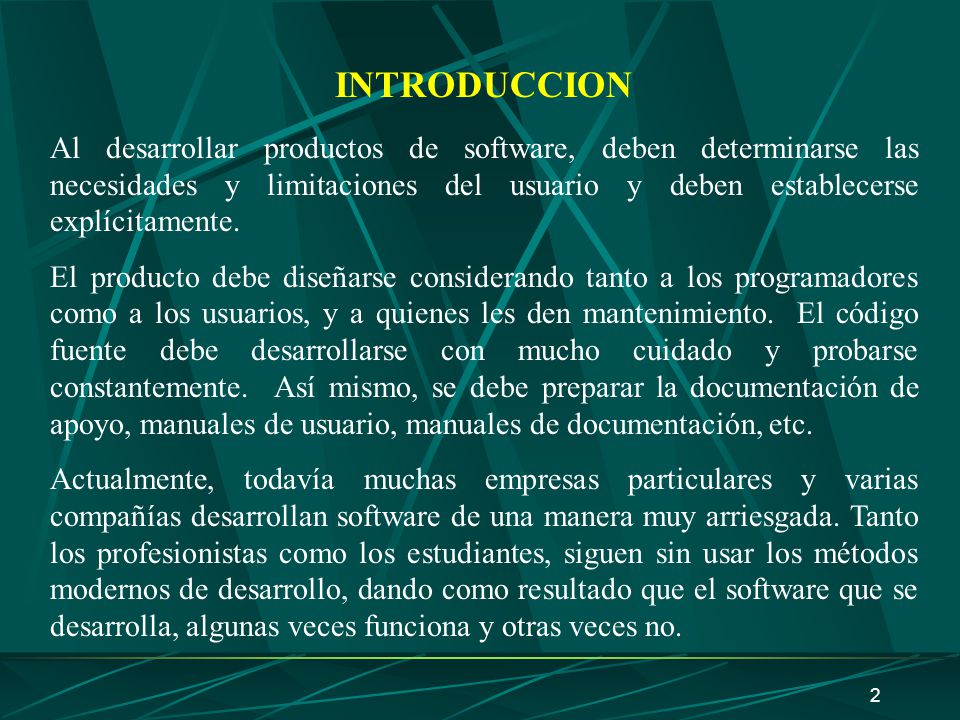 INTRODUCCION

Al desarrollar productos de software, deben determinarse las necesidades y limitaciones del usuario y deben establecerse explícitamente.

El producto debe diseñarse considerando tanto a los programadores como a los usuarios, y a quienes les den mantenimiento. El código fuente debe desarrollarse con mucho cuidado y probarse constantemente. Así mismo, se debe preparar la documentación de apoyo, manuales de usuario, manuales de documentación, etc.

Actualmente, todavía muchas empresas particulares y varias compañías desarrollan software de una manera muy arriesgada. Tanto los profesionistas como los estudiantes, siguen sin usar los métodos modernos de desarrollo, dando como resultado que el software que se desarrolla, algunas veces funciona y otras veces no.

2